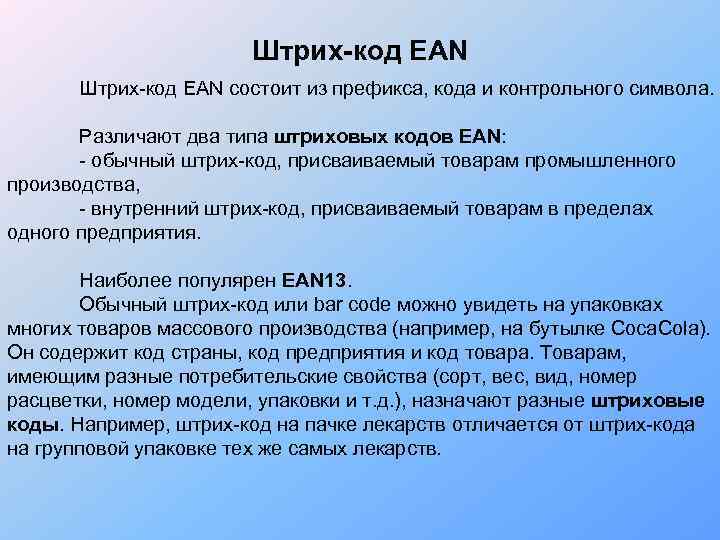 Штрих-код EAN

Штрих-код EAN состоит из префикса, кода и контрольного символа.

Различают два типа штриховых кодов EAN:
- обычный штрих-код, присваиваемый товарам промышленного производства,
- внутренний штрих-код, присваиваемый товарам в пределах одного предприятия.

Наиболее популярен EAN13.
Обычный штрих-код или bar code можно увидеть на упаковках многих товаров массового производства (например, на бутылке CocaCola). Он содержит код страны, код предприятия и код товара. Товарам, имеющим разные потребительские свойства (сорт, вес, вид, номер расцветки, номер модели, упаковки и т.д.), назначают разные штриховые коды. Например, штрих-код на пачке лекарств отличается от штрих-кода на групповой упаковке тех же самых лекарств.